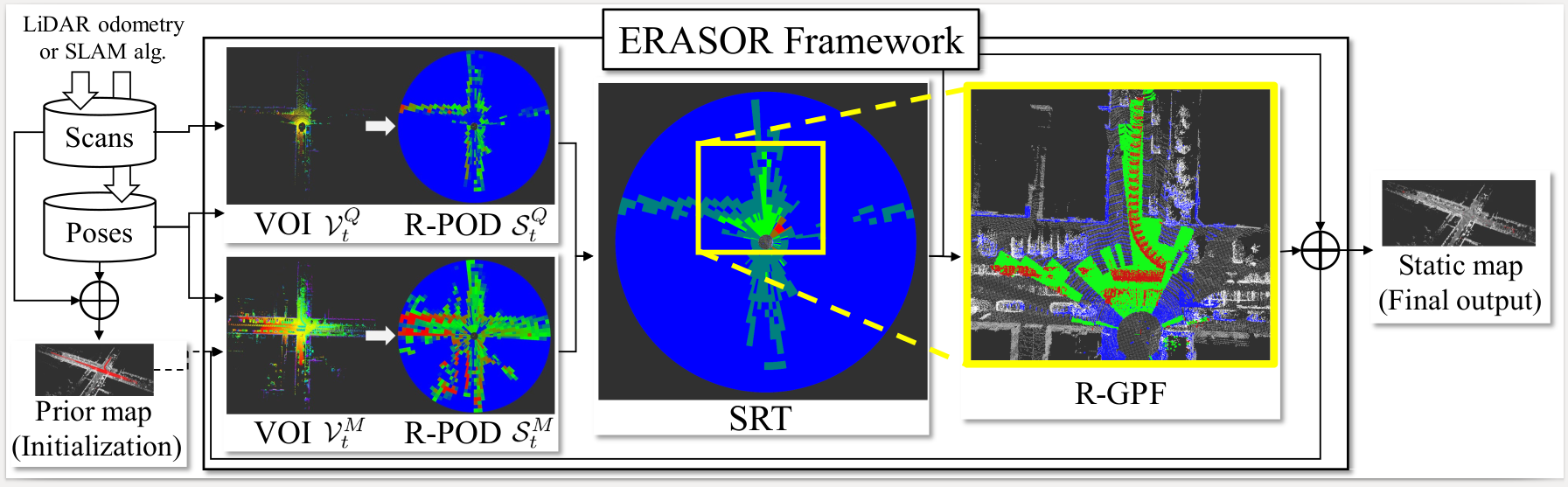 LiDAR odometry or SLAM alg.

Scans

Poses

Prior map (Initialization)

ERASOR Framework

VOI $\mathcal{V}_t^Q$

R-POD $\mathcal{S}_t^Q$

VOI $\mathcal{V}_t^M$

R-POD $\mathcal{S}_t^M$

SRT

R-GPF

Static map (Final output)